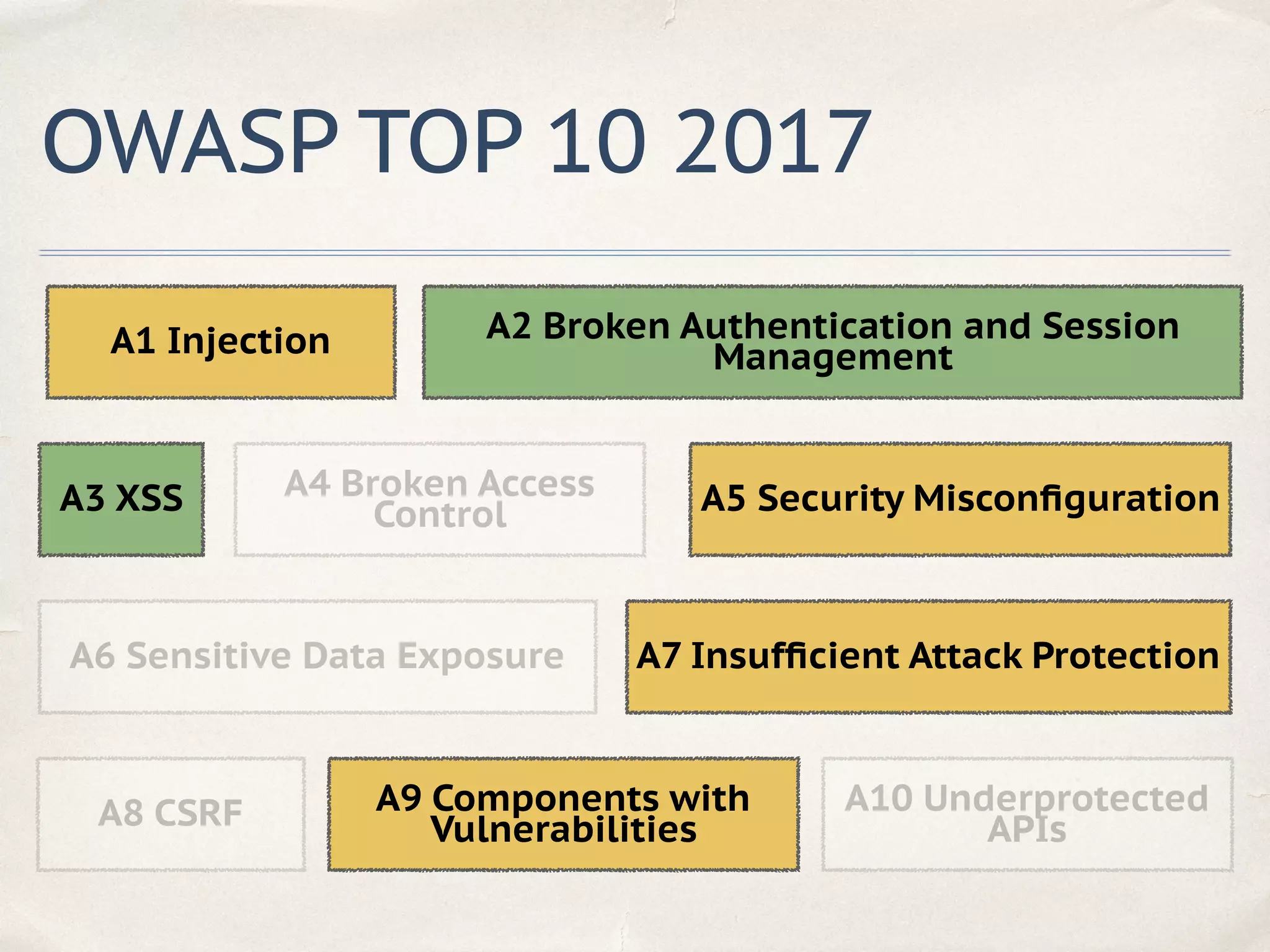 OWASP TOP 10 2017

A1 Injection

A2 Broken Authentication and Session Management

A3 XSS

A4 Broken Access Control

A5 Security Misconfiguration

A6 Sensitive Data Exposure

A7 Insufficient Attack Protection

A8 CSRF

A9 Components with Vulnerabilities

A10 Underprotected APIs